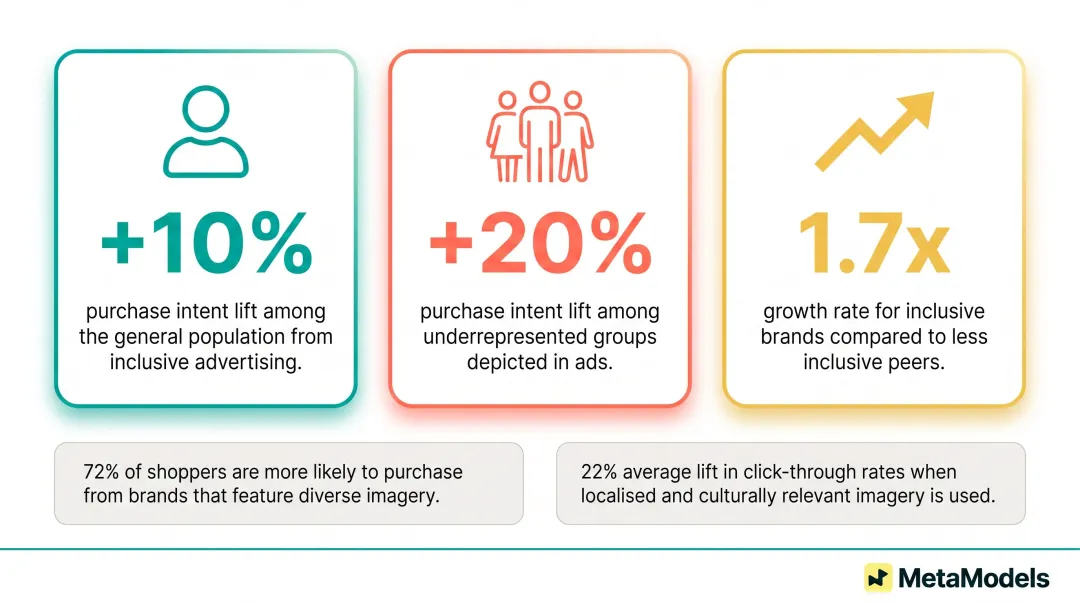 +10%

purchase intent lift among the general population from inclusive advertising.

+20%

purchase intent lift among underrepresented groups depicted in ads.

1.7x

growth rate for inclusive brands compared to less inclusive peers.

72% of shoppers are more likely to purchase from brands that feature diverse imagery.

22% average lift in click-through rates when localised and culturally relevant imagery is used.

MetaModels